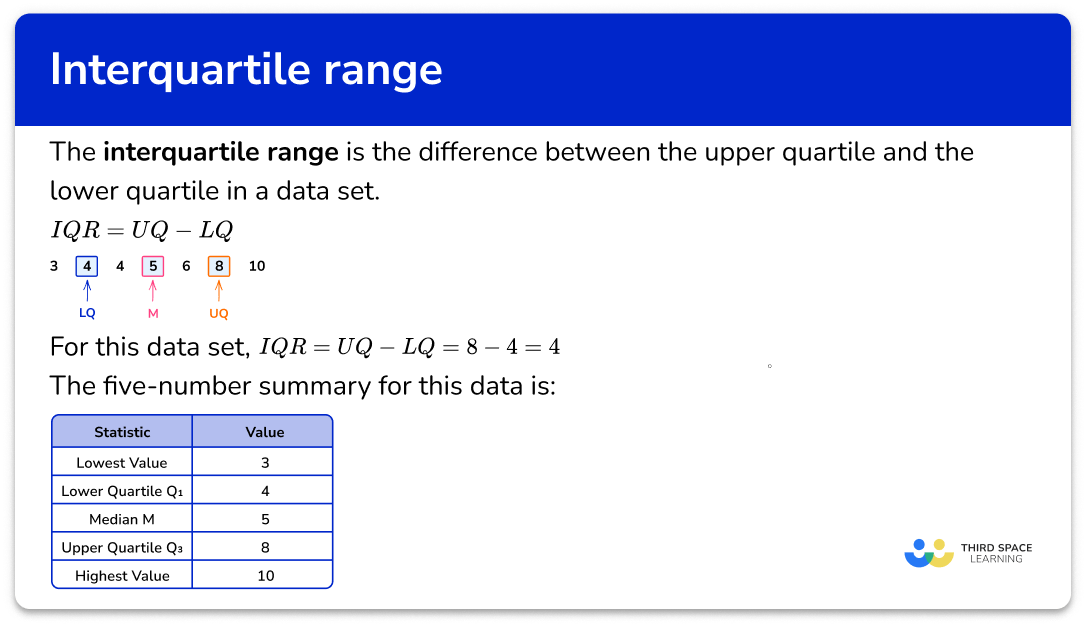 Interquartile range

The **interquartile range** is the difference between the upper quartile and the lower quartile in a data set.

$IQR = UQ - LQ$

3 4 4 5 6 8 10

LQ M UQ

For this data set, $IQR = UQ - LQ = 8 - 4 = 4$

The five-number summary for this data is:

| Statistic | Value |
|---|---|
| Lowest Value | 3 |
| Lower Quartile $Q_1$ | 4 |
| Median M | 5 |
| Upper Quartile $Q_3$ | 8 |
| Highest Value | 10 |

THIRD SPACE LEARNING